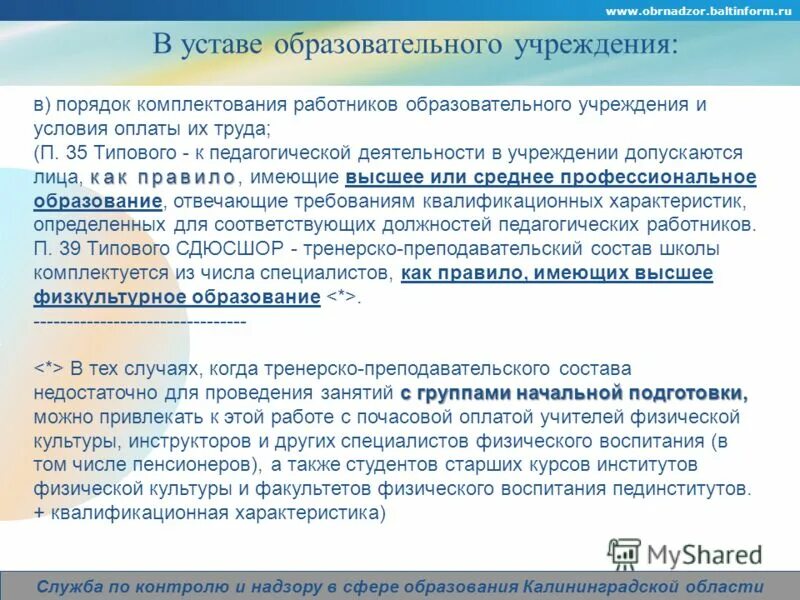 www.obrnadzor.baltinform.ru

В уставе образовательного учреждения:

в) порядок комплектования работников образовательного учреждения и условия оплаты их труда;
(П. 35 Типового - к педагогической деятельности в учреждении допускаются лица, как правило, имеющие высшее или среднее профессиональное образование, отвечающие требованиям квалификационных характеристик, определенных для соответствующих должностей педагогических работников.
П. 39 Типового СДЮСШОР - тренерско-преподавательский состав школы комплектуется из числа специалистов, как правило, имеющих высшее физкультурное образование <*>.
--------------------------------

<*> В тех случаях, когда тренерско-преподавательского состава недостаточно для проведения занятий с группами начальной подготовки, можно привлекать к этой работе с почасовой оплатой учителей физической культуры, инструкторов и других специалистов физического воспитания (в том числе пенсионеров), а также студентов старших курсов институтов физической культуры и факультетов физического воспитания пединститутов.
+ квалификационная характеристика)

MyShared

Служба по контролю и надзору в сфере образования Калининградской области